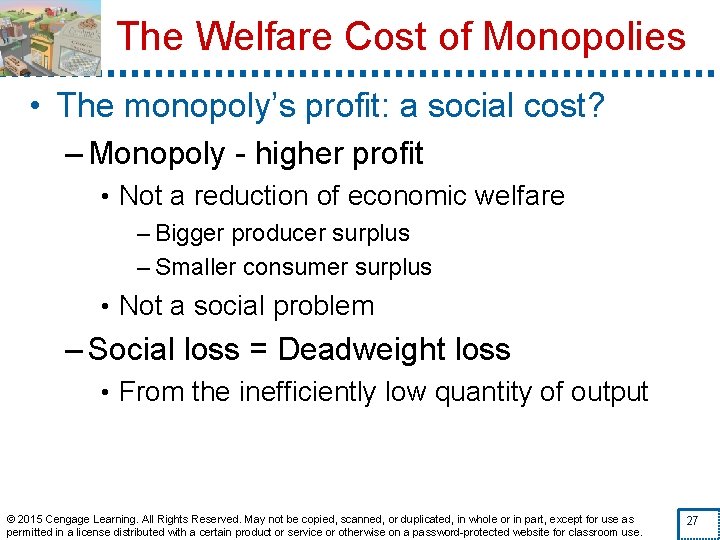 The Welfare Cost of Monopolies

• The monopoly's profit: a social cost?

– Monopoly - higher profit

• Not a reduction of economic welfare

– Bigger producer surplus

– Smaller consumer surplus

• Not a social problem

– Social loss = Deadweight loss

• From the inefficiently low quantity of output

© 2015 Cengage Learning. All Rights Reserved. May not be copied, scanned, or duplicated, in whole or in part, except for use as permitted in a license distributed with a certain product or service or otherwise on a password-protected website for classroom use.

27